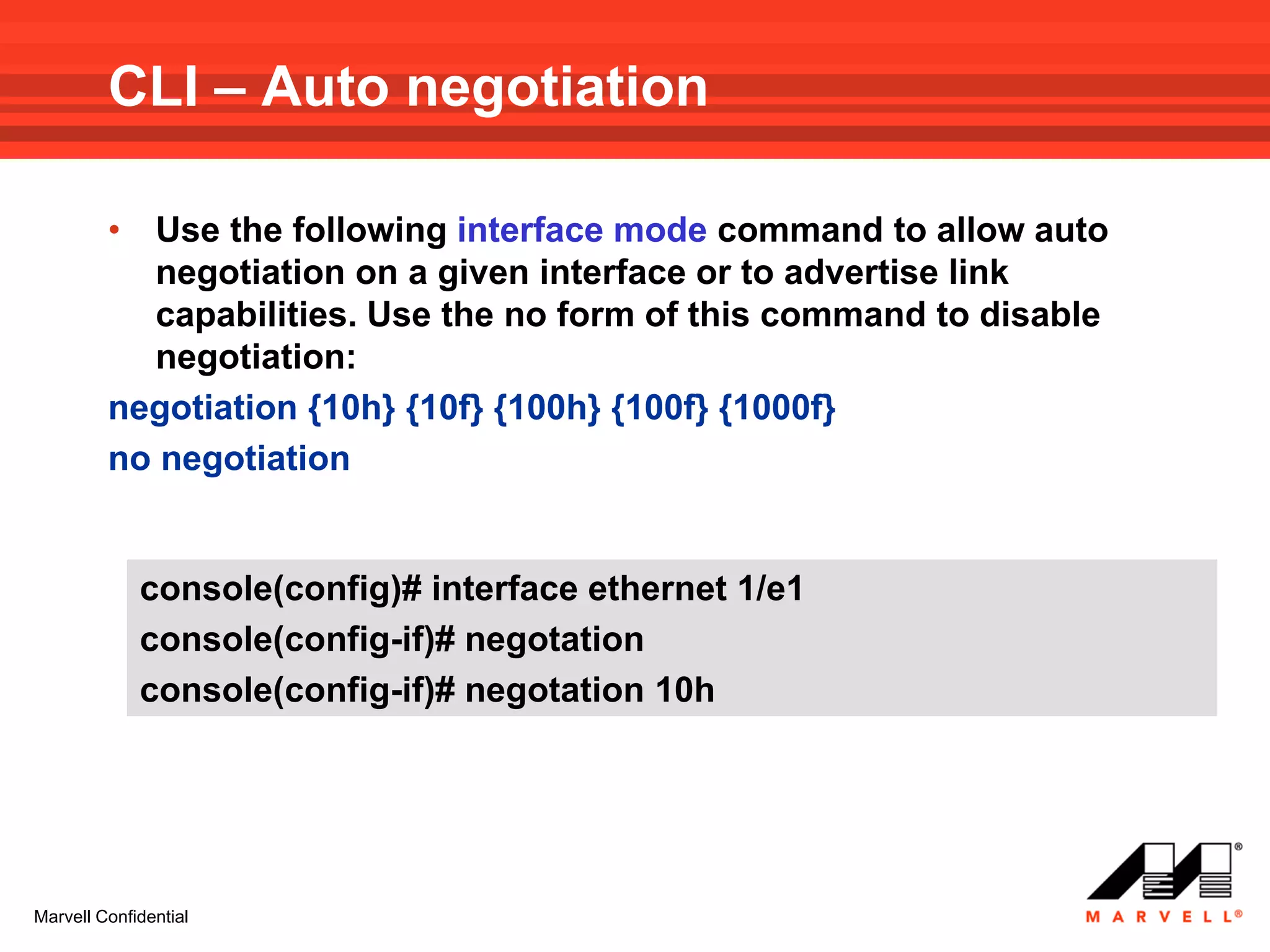 CLI – Auto negotiation

• Use the following interface mode command to allow auto negotiation on a given interface or to advertise link capabilities. Use the no form of this command to disable negotiation:

negotiation {10h} {10f} {100h} {100f} {1000f}

no negotiation

console(config)# interface ethernet 1/e1
console(config-if)# negotation
console(config-if)# negotation 10h

Marvell Confidential

MARVELL®